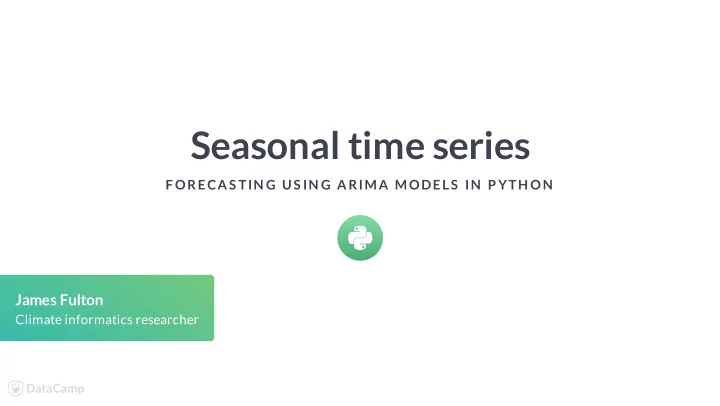 Seasonal time series

FORECASTING USING ARIMA MODELS IN PYTHON

James Fulton
Climate informatics researcher

DataCamp